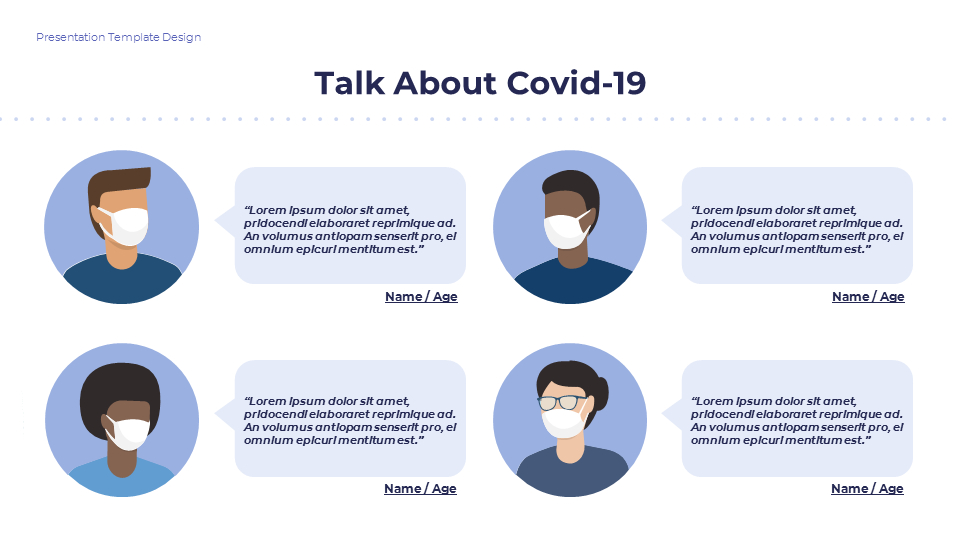 Presentation Template Design

Talk About Covid-19

"Lorem ipsum dolor sit amet, pridocendi elaboraret reprimique ad. An volumus antiopam senserit pro, ei omnium epicuri mentitum est."

Name / Age

"Lorem ipsum dolor sit amet, pridocendi elaboraret reprimique ad. An volumus antiopam senserit pro, ei omnium epicuri mentitum est."

Name / Age

"Lorem ipsum dolor sit amet, pridocendi elaboraret reprimique ad. An volumus antiopam senserit pro, ei omnium epicuri mentitum est."

Name / Age

"Lorem ipsum dolor sit amet, pridocendi elaboraret reprimique ad. An volumus antiopam senserit pro, ei omnium epicuri mentitum est."

Name / Age